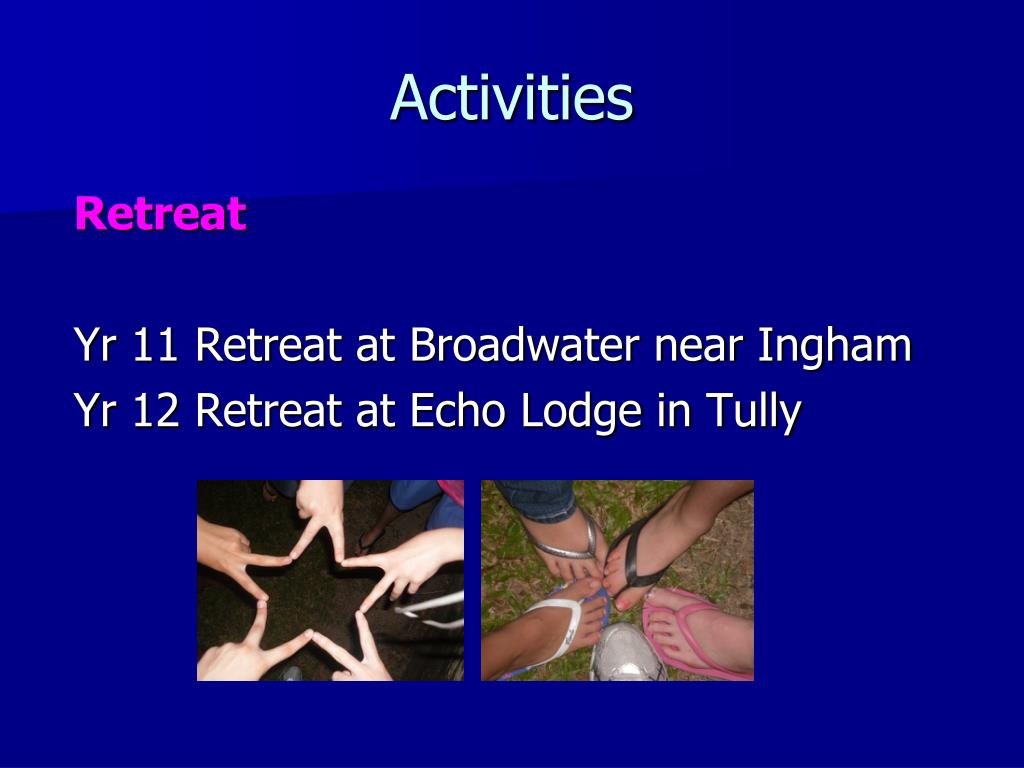 Activities

Retreat

Yr 11 Retreat at Broadwater near Ingham
Yr 12 Retreat at Echo Lodge in Tully